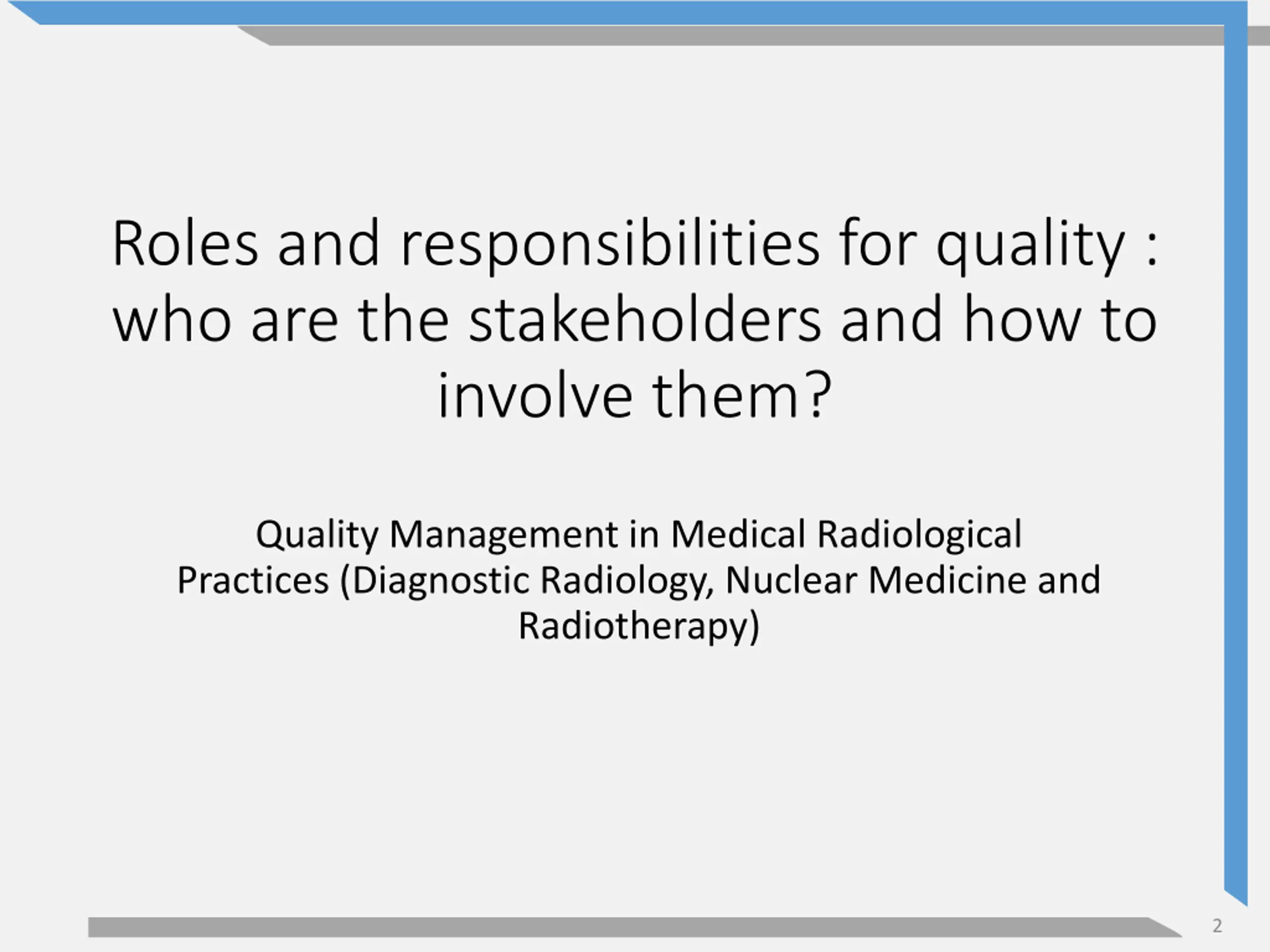 Roles and responsibilities for quality : who are the stakeholders and how to involve them?

Quality Management in Medical Radiological Practices (Diagnostic Radiology, Nuclear Medicine and Radiotherapy)

2